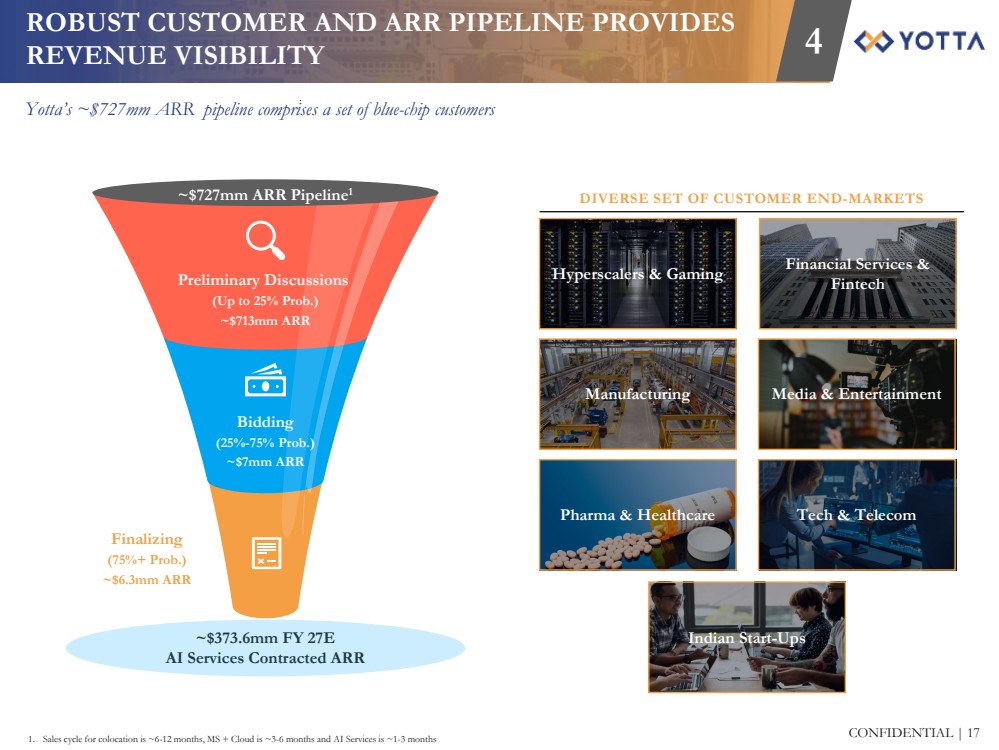 ROBUST CUSTOMER AND ARR PIPELINE PROVIDES REVENUE VISIBILITY

4

YOTTA

Yotta's ~$727mm ARR pipeline comprises a set of blue-chip customers

~$727mm ARR Pipeline$^1$

Preliminary Discussions
(Up to 25% Prob.)
~$713mm ARR

Bidding
(25%-75% Prob.)
~$7mm ARR

Finalizing
(75%+ Prob.)
~$6.3mm ARR

~$373.6mm FY 27E
AI Services Contracted ARR

DIVERSE SET OF CUSTOMER END-MARKETS

Hyperscalers & Gaming

Financial Services & Fintech

Manufacturing

Media & Entertainment

Pharma & Healthcare

Tech & Telecom

Indian Start-Ups

1. Sales cycle for colocation is ~6-12 months, MS + Cloud is ~3-6 months and AI Services is ~1-3 months

CONFIDENTIAL | 17